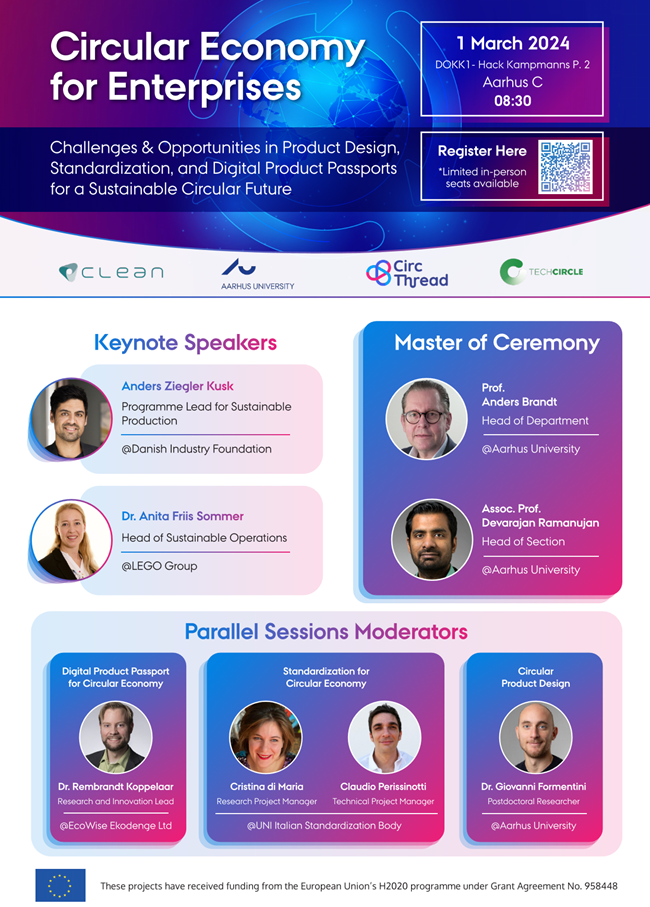 Circular Economy for Enterprises

1 March 2024
DOKK1 - Hack Kampmanns P. 2
Aarhus C
08:30

Challenges & Opportunities in Product Design, Standardization, and Digital Product Passports for a Sustainable Circular Future

Register Here
*Limited in-person seats available

CLEAN

AARHUS UNIVERSITY

Circ Thread

TECHCIRCLE

Keynote Speakers

Anders Ziegler Kusk
Programme Lead for Sustainable Production
@Danish Industry Foundation

Dr. Anita Friis Sommer
Head of Sustainable Operations
@LEGO Group

Master of Ceremony

Prof.
Anders Brandt
Head of Department
@Aarhus University

Assoc. Prof.
Devarajan Ramanujan
Head of Section
@Aarhus University

Parallel Sessions Moderators

Digital Product Passport for Circular Economy

Dr. Rembrandt Koppelaar
Research and Innovation Lead
@EcoWise Ekodenge Ltd

Standardization for Circular Economy

Cristina di Maria
Research Project Manager

Claudio Perissinotti
Technical Project Manager

@UNI Italian Standardization Body

Circular Product Design

Dr. Giovanni Formentini
Postdoctoral Researcher
@Aarhus University

These projects have received funding from the European Union's H2020 programme under Grant Agreement No. 958448